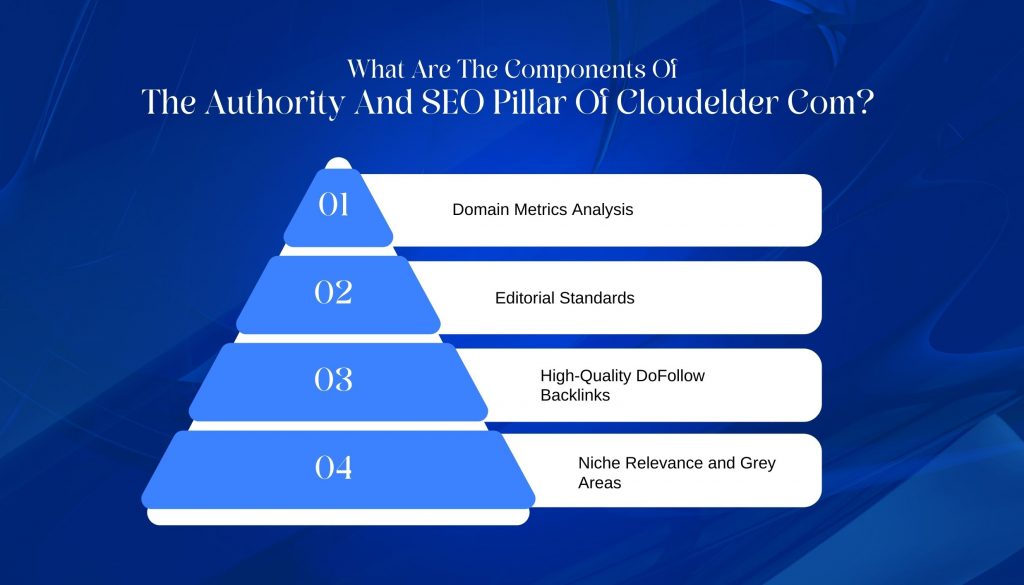 What Are The Components Of
The Authority And SEO Pillar Of Cloudelder Com?

01 Domain Metrics Analysis

02 Editorial Standards

03 High-Quality DoFollow Backlinks

04 Niche Relevance and Grey Areas